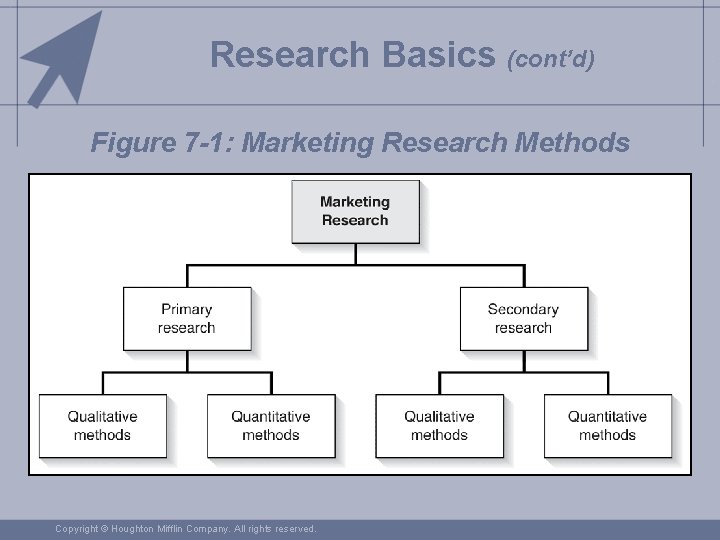 Research Basics (cont'd)

Figure 7-1: Marketing Research Methods

Marketing Research

Primary research

Secondary research

Qualitative methods

Quantitative methods

Qualitative methods

Quantitative methods

Copyright © Houghton Mifflin Company. All rights reserved.